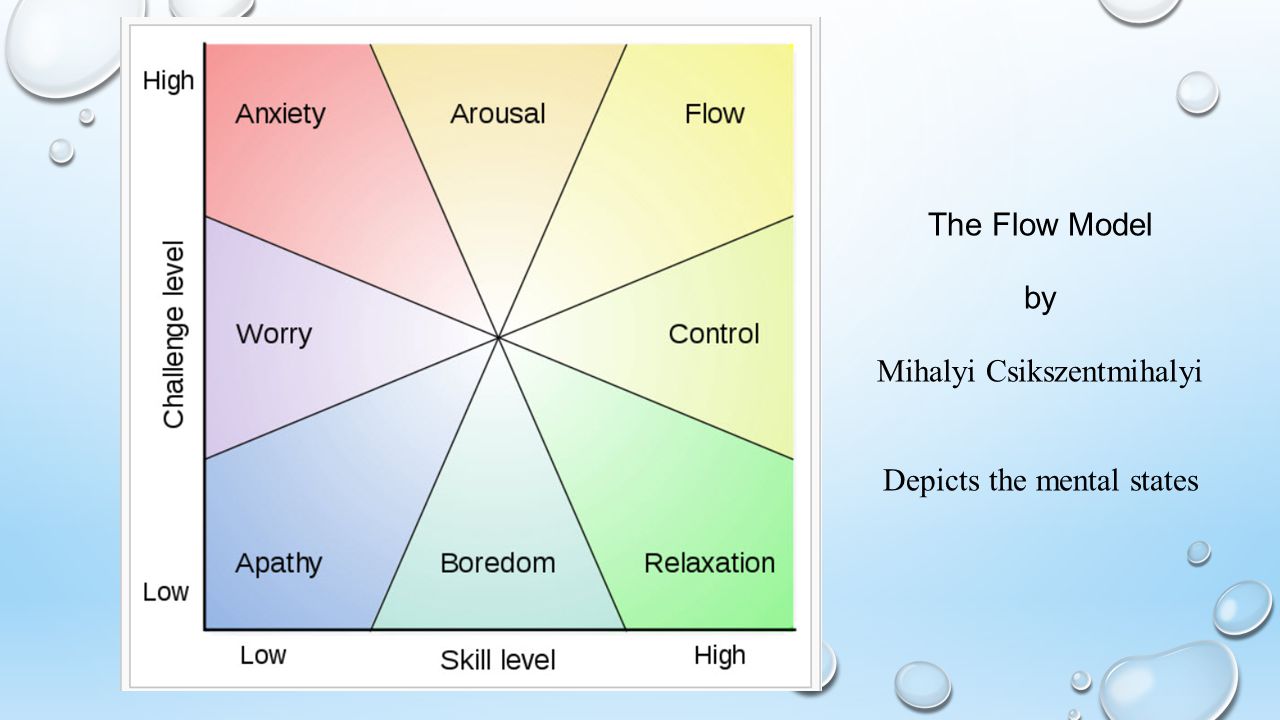 High

Challenge level

Low

Anxiety

Arousal

Flow

Worry

Control

Apathy

Boredom

Relaxation

Low

Skill level

High

The Flow Model

by

Mihalyi Csikszentmihalyi

Depicts the mental states